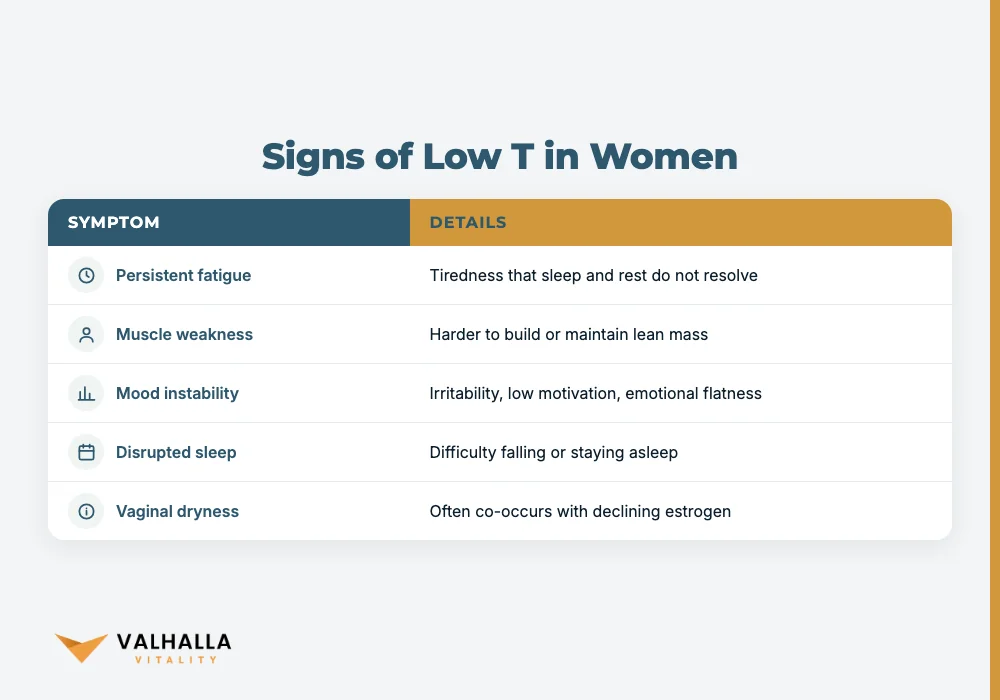 Signs of Low T in Women

| SYMPTOM | DETAILS |
|---|---|
| Persistent fatigue | Tiredness that sleep and rest do not resolve |
| Muscle weakness | Harder to build or maintain lean mass |
| Mood instability | Irritability, low motivation, emotional flatness |
| Disrupted sleep | Difficulty falling or staying asleep |
| Vaginal dryness | Often co-occurs with declining estrogen |

VALHALLA
VITALITY